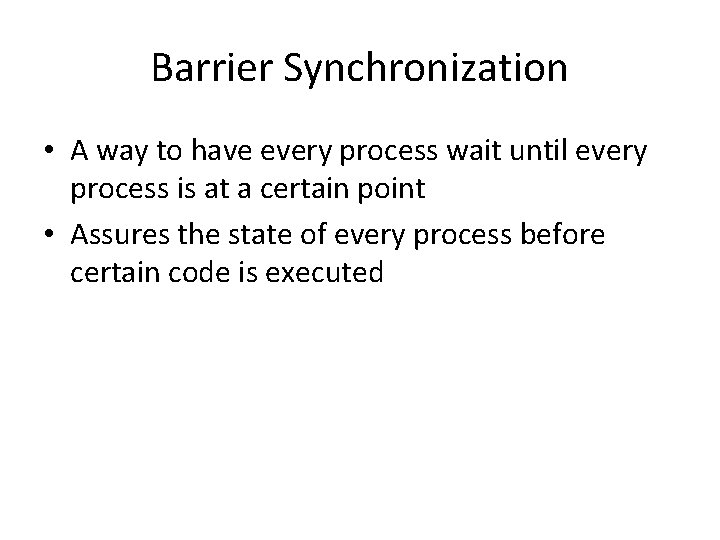 Barrier Synchronization

• A way to have every process wait until every process is at a certain point

• Assures the state of every process before certain code is executed